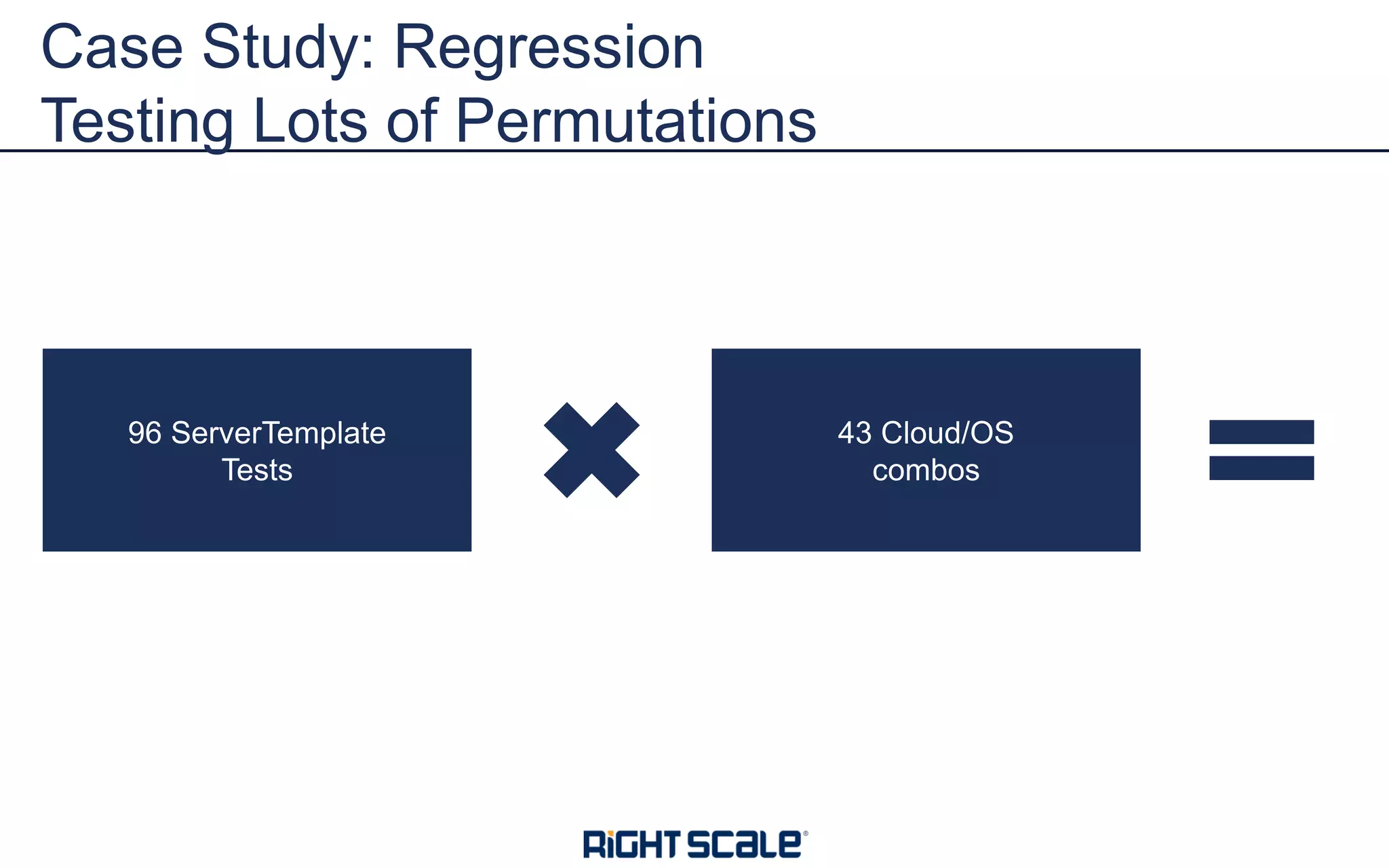 Case Study: Regression Testing Lots of Permutations

96 ServerTemplate Tests

43 Cloud/OS combos

RIGHTSCALE®